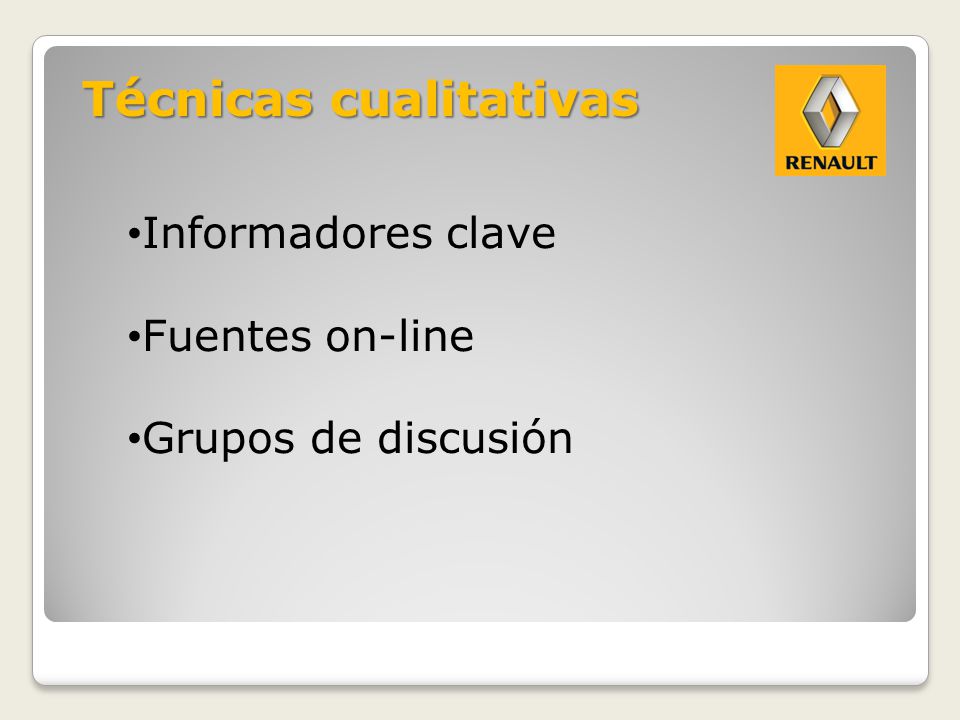 Técnicas cualitativas

RENAULT

•Informadores clave

•Fuentes on-line

•Grupos de discusión